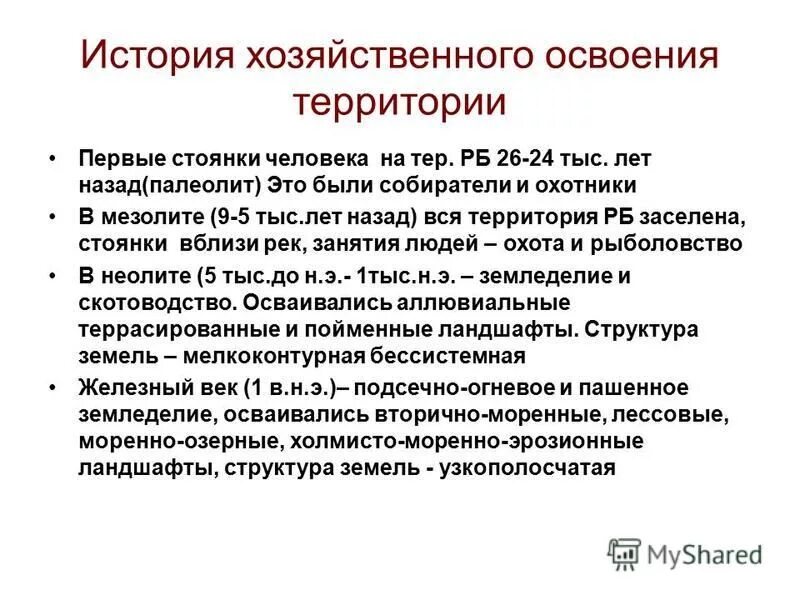 История хозяйственного освоения территории

• Первые стоянки человека на тер. РБ 26-24 тыс. лет назад(палеолит) Это были собиратели и охотники

• В мезолите (9-5 тыс.лет назад) вся территория РБ заселена, стоянки вблизи рек, занятия людей – охота и рыболовство

• В неолите (5 тыс.до н.э.- 1тыс.н.э. – земледелие и скотоводство. Осваивались аллювиальные террасированные и пойменные ландшафты. Структура земель – мелкоконтурная бессистемная

• Железный век (1 в.н.э.)– подсечно-огневое и пашенное земледелие, осваивались вторично-моренные, лессовые, моренно-озерные, холмисто-моренно-эрозионные ландшафты, структура земель - узкополосчатая

MyShared